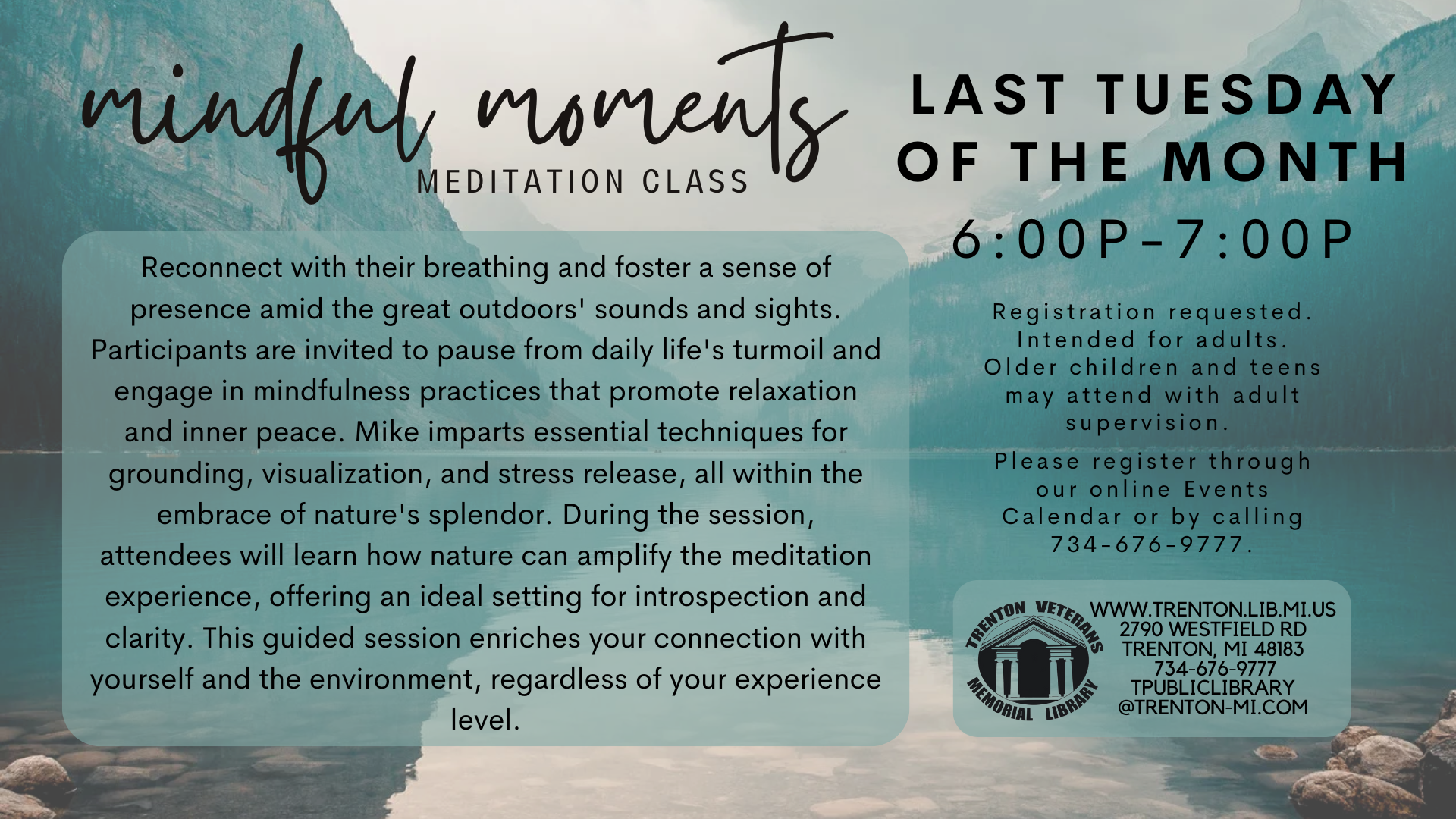 mindful moments
MEDITATION CLASS

Reconnect with their breathing and foster a sense of presence amid the great outdoors' sounds and sights. Participants are invited to pause from daily life's turmoil and engage in mindfulness practices that promote relaxation and inner peace. Mike imparts essential techniques for grounding, visualization, and stress release, all within the embrace of nature's splendor. During the session, attendees will learn how nature can amplify the meditation experience, offering an ideal setting for introspection and clarity. This guided session enriches your connection with yourself and the environment, regardless of your experience level.

LAST TUESDAY OF THE MONTH
6:00P-7:00P

Registration requested. Intended for adults. Older children and teens may attend with adult supervision.

Please register through our online Events Calendar or by calling 734-676-9777.

TRENTON VETERANS MEMORIAL LIBRARY

WWW.TRENTON.LIB.MI.US
2790 WESTFIELD RD
TRENTON, MI 48183
734-676-9777
TPUBLICLIBRARY
@TRENTON-MI.COM